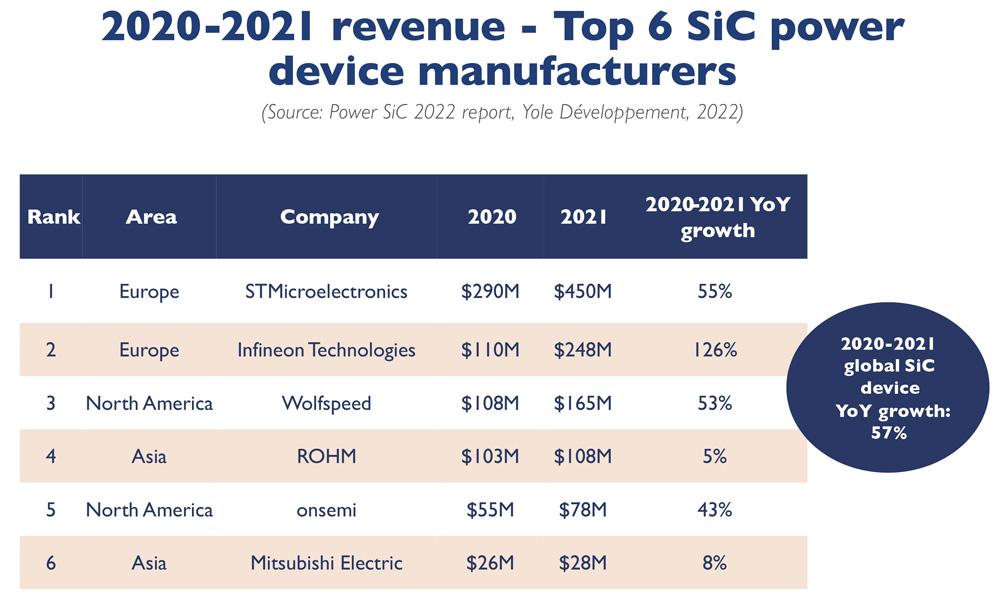 2020-2021 revenue - Top 6 SiC power device manufacturers

(Source: Power SiC 2022 report, Yole Développement, 2022)

| Rank | Area | Company | 2020 | 2021 | 2020-2021 YoY growth |
|---|---|---|---|---|---|
| 1 | Europe | STMicroelectronics | \$290M | \$450M | 55% |
| 2 | Europe | Infineon Technologies | \$110M | \$248M | 126% |
| 3 | North America | Wolfspeed | \$108M | \$165M | 53% |
| 4 | Asia | ROHM | \$103M | \$108M | 5% |
| 5 | North America | onsemi | \$55M | \$78M | 43% |
| 6 | Asia | Mitsubishi Electric | \$26M | \$28M | 8% |

2020-2021 global SiC device YoY growth: 57%